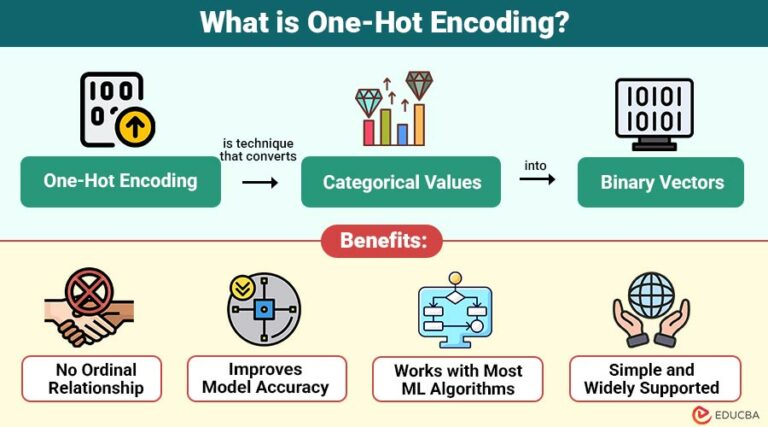 What is One-Hot Encoding?

100
0

10101
10101

One-Hot Encoding

is technique that converts

Categorical Values

into

Binary Vectors

Benefits:

No Ordinal Relationship

Improves Model Accuracy

Works with Most ML Algorithms

Simple and Widely Supported

EDUCBA